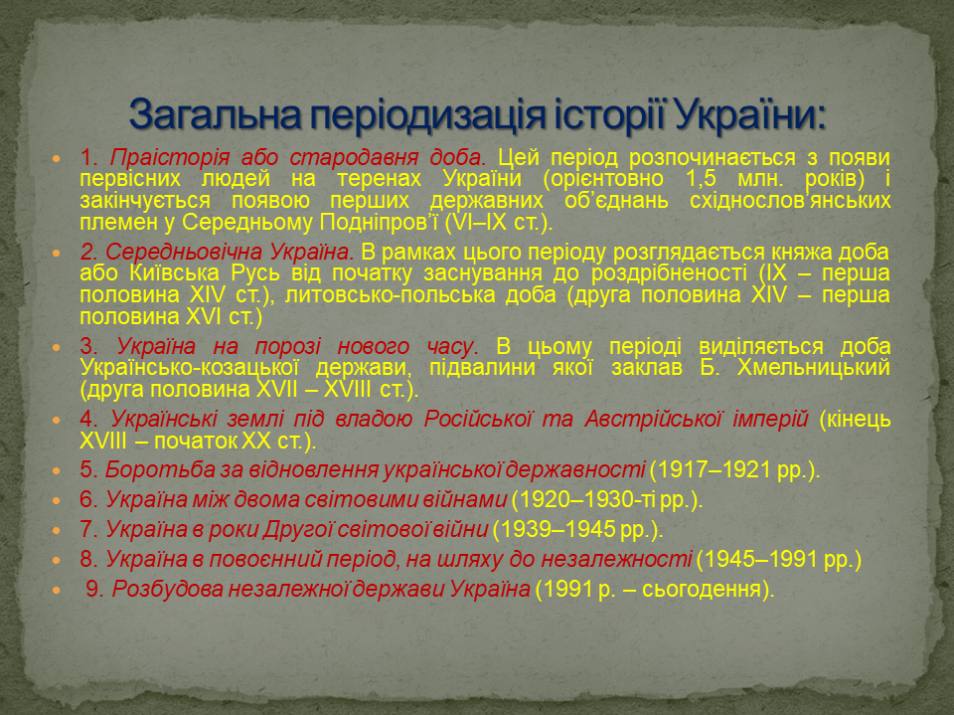 Загальна періодизація історії України:

1. Праісторія або стародавня доба. Цей період розпочинається з появи первісних людей на теренах України (орієнтовно 1,5 млн. років) і закінчується появою перших державних об'єднань східнослов'янських племен у Середньому Подніпров'ї (VI–IX ст.).

2. Середньовічна Україна. В рамках цього періоду розглядається княжа доба або Київська Русь від початку заснування до роздрібненості (IX – перша половина XIV ст.), литовсько-польська доба (друга половина XIV – перша половина XVI ст.)

3. Україна на порозі нового часу. В цьому періоді виділяється доба Українсько-козацької держави, підвалини якої заклав Б. Хмельницький (друга половина XVII – XVIII ст.).

4. Українські землі під владою Російської та Австрійської імперій (кінець XVIII – початок XX ст.).

5. Боротьба за відновлення української державності (1917–1921 рр.).

6. Україна між двома світовими війнами (1920–1930-ті рр.).

7. Україна в роки Другої світової війни (1939–1945 рр.).

8. Україна в повоєнний період, на шляху до незалежності (1945–1991 рр.)

9. Розбудова незалежної держави Україна (1991 р. – сьогодення).